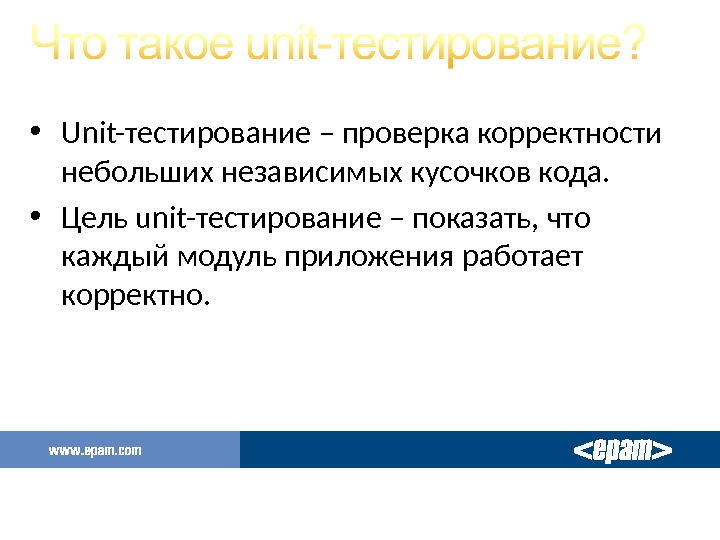 Что такое unit-тестирование?

• Unit-тестирование – проверка корректности небольших независимых кусочков кода.

• Цель unit-тестирование – показать, что каждый модуль приложения работает корректно.

www.epam.com

<epam>